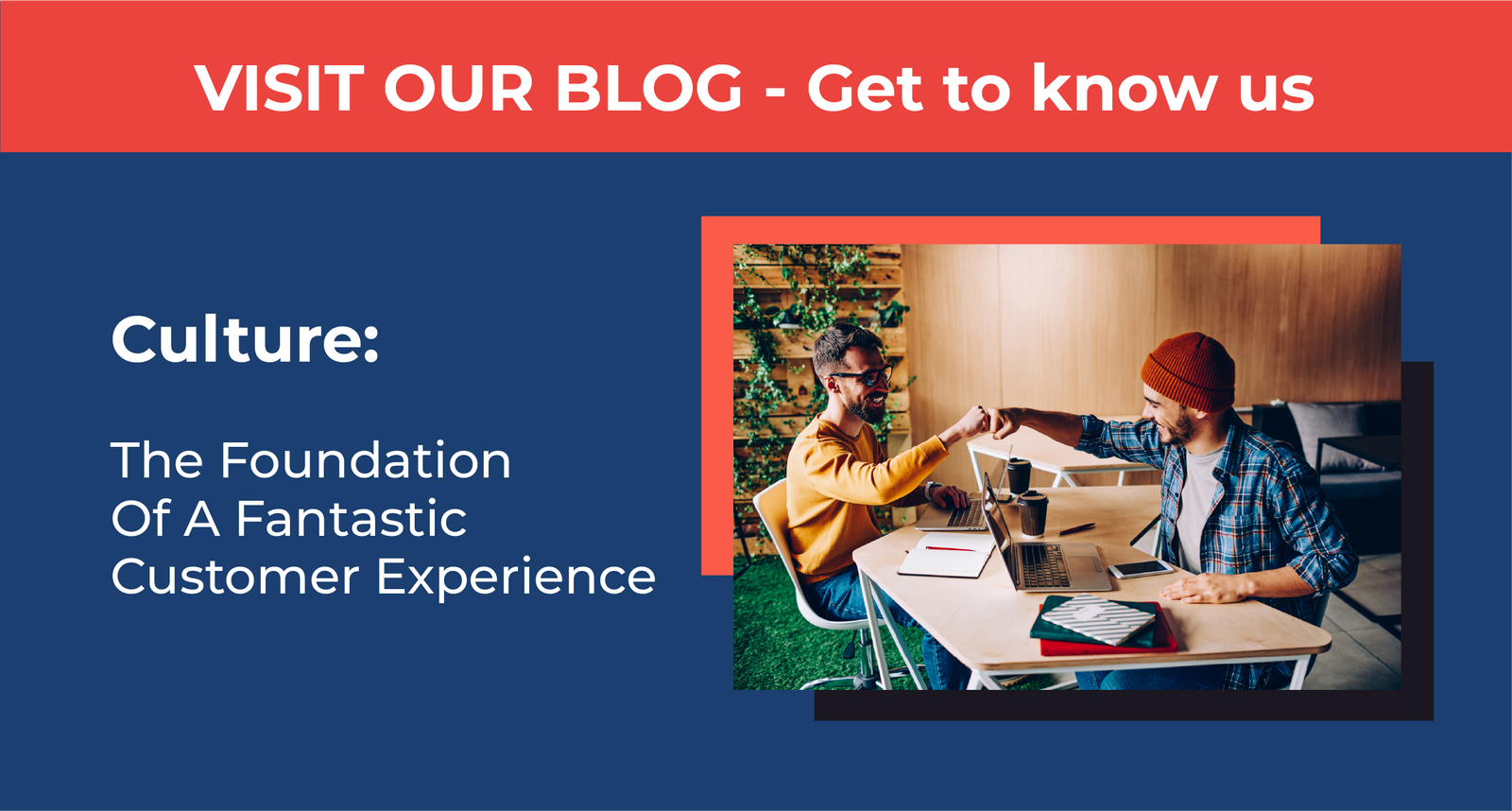 VISIT OUR BLOG - Get to know us

Culture:

The Foundation
Of A Fantastic
Customer Experience